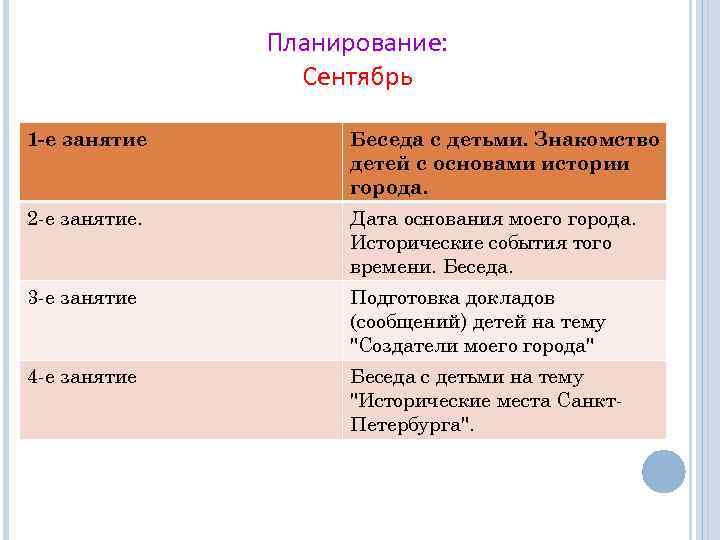 Планирование:
Сентябрь

| 1-е занятие | Беседа с детьми. Знакомство детей с основами истории города. |
|---|---|
| 2-е занятие. | Дата основания моего города. Исторические события того времени. Беседа. |
| 3-е занятие | Подготовка докладов (сообщений) детей на тему "Создатели моего города" |
| 4-е занятие | Беседа с детьми на тему "Исторические места Санкт-Петербурга". |